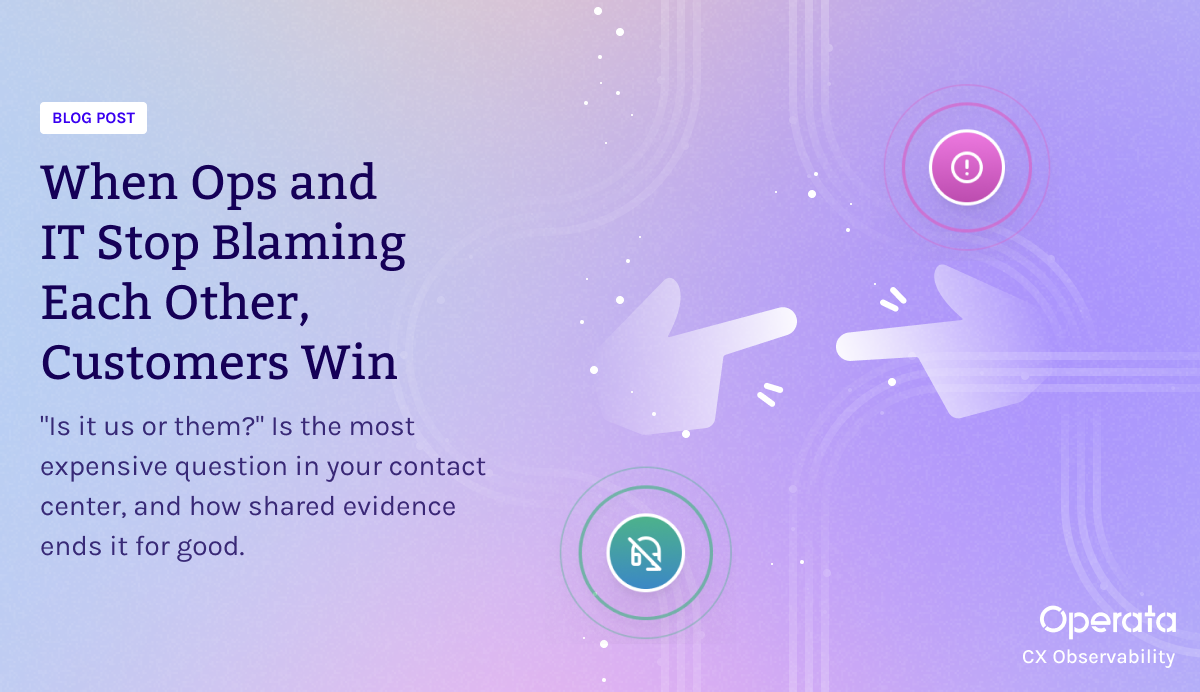 BLOG POST

When Ops and IT Stop Blaming Each Other, Customers Win

"Is it us or them?" Is the most expensive question in your contact center, and how shared evidence ends it for good.

Operata
CX Observability